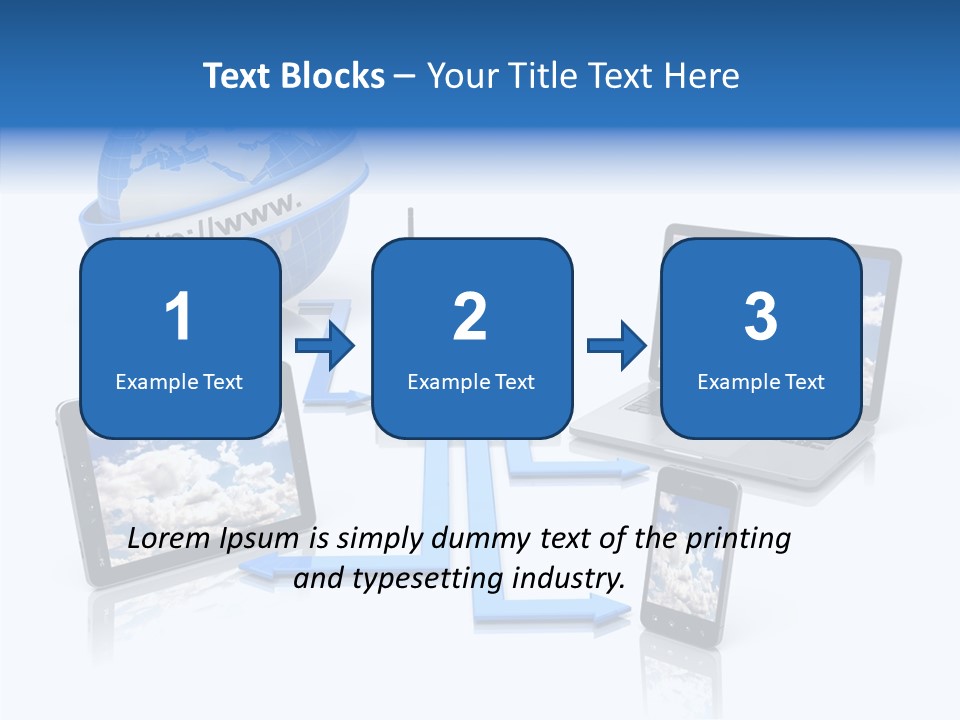 Text Blocks – Your Title Text Here

1
Example Text

2
Example Text

3
Example Text

Lorem Ipsum is simply dummy text of the printing and typesetting industry.